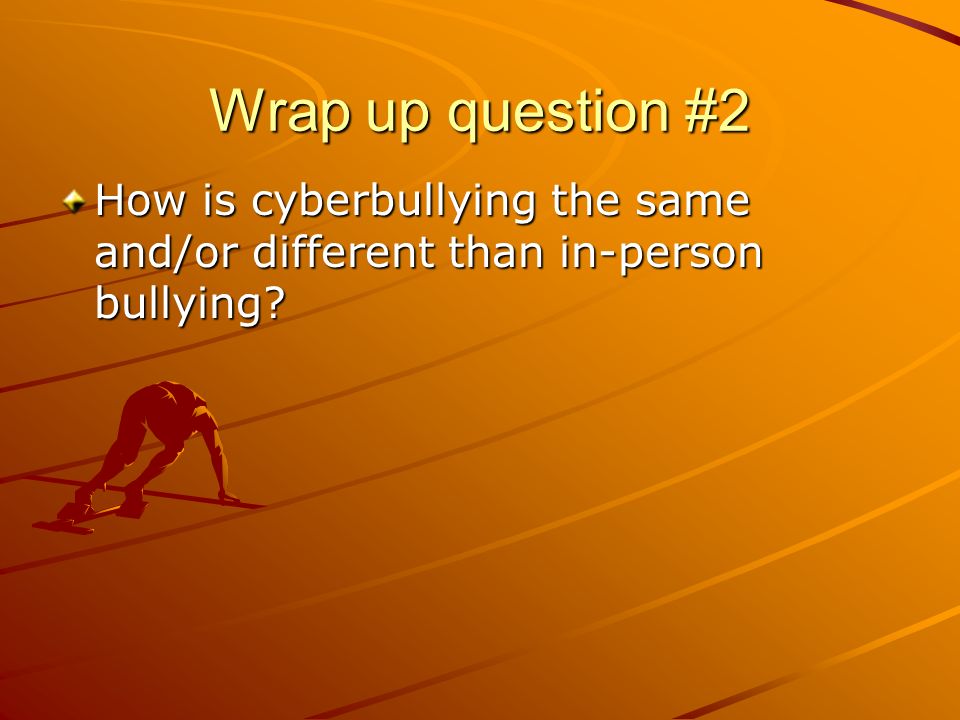 Wrap up question #2

How is cyberbullying the same and/or different than in-person bullying?